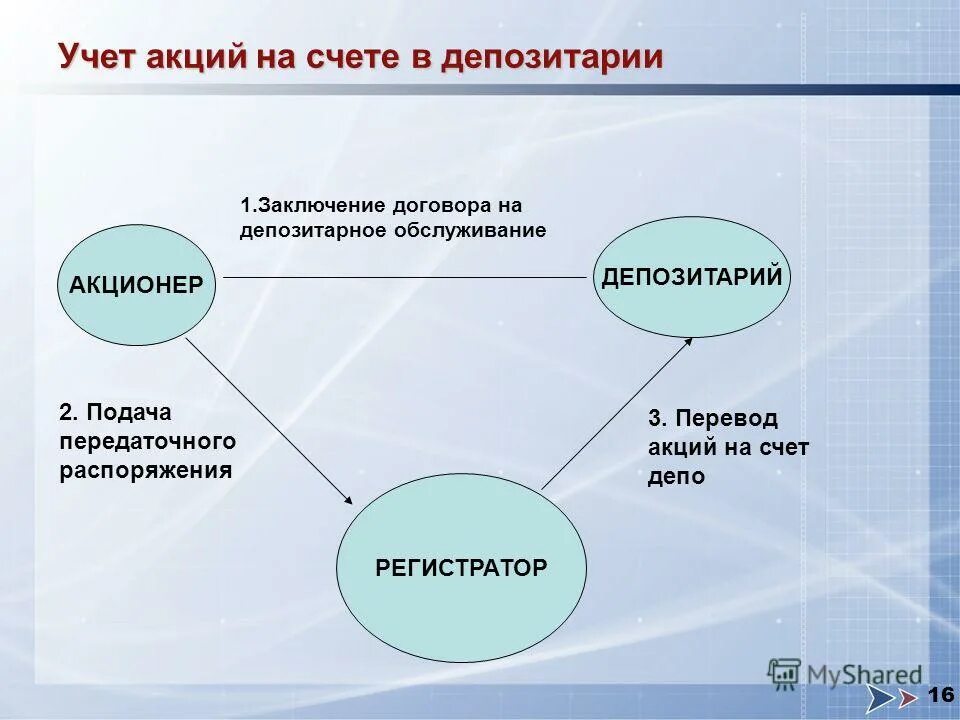 Учет акций на счете в депозитарии

1.Заключение договора на депозитарное обслуживание

АКЦИОНЕР

ДЕПОЗИТАРИЙ

2. Подача передаточного распоряжения

3. Перевод акций на счет депо

РЕГИСТРАТОР

MyShared

16